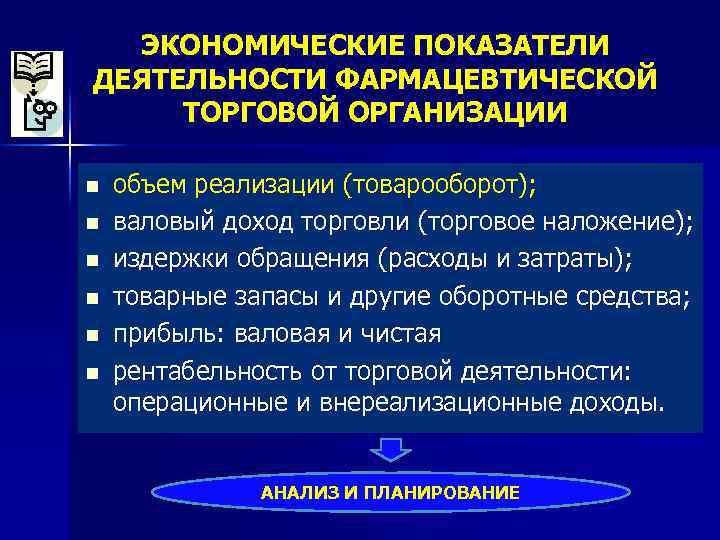 ЭКОНОМИЧЕСКИЕ ПОКАЗАТЕЛИ ДЕЯТЕЛЬНОСТИ ФАРМАЦЕВТИЧЕСКОЙ ТОРГОВОЙ ОРГАНИЗАЦИИ

- объем реализации (товарооборот);
- валовый доход торговли (торговое наложение);
- издержки обращения (расходы и затраты);
- товарные запасы и другие оборотные средства;
- прибыль: валовая и чистая
- рентабельность от торговой деятельности: операционные и внереализационные доходы.

АНАЛИЗ И ПЛАНИРОВАНИЕ